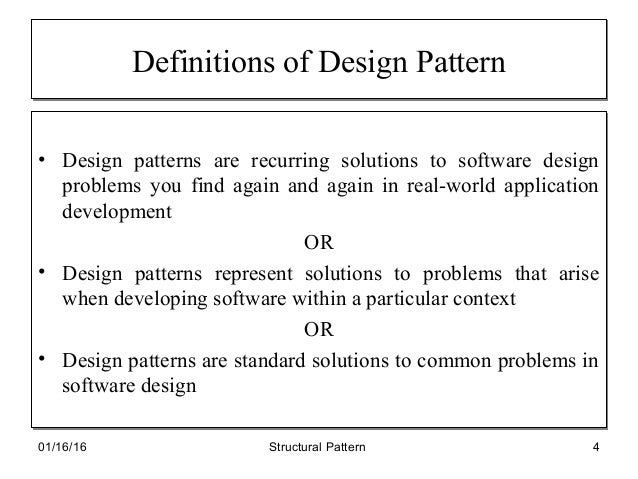 Definitions of Design Pattern

• Design patterns are recurring solutions to software design problems you find again and again in real-world application development

OR

• Design patterns represent solutions to problems that arise when developing software within a particular context

OR

• Design patterns are standard solutions to common problems in software design

01/16/16 Structural Pattern 4